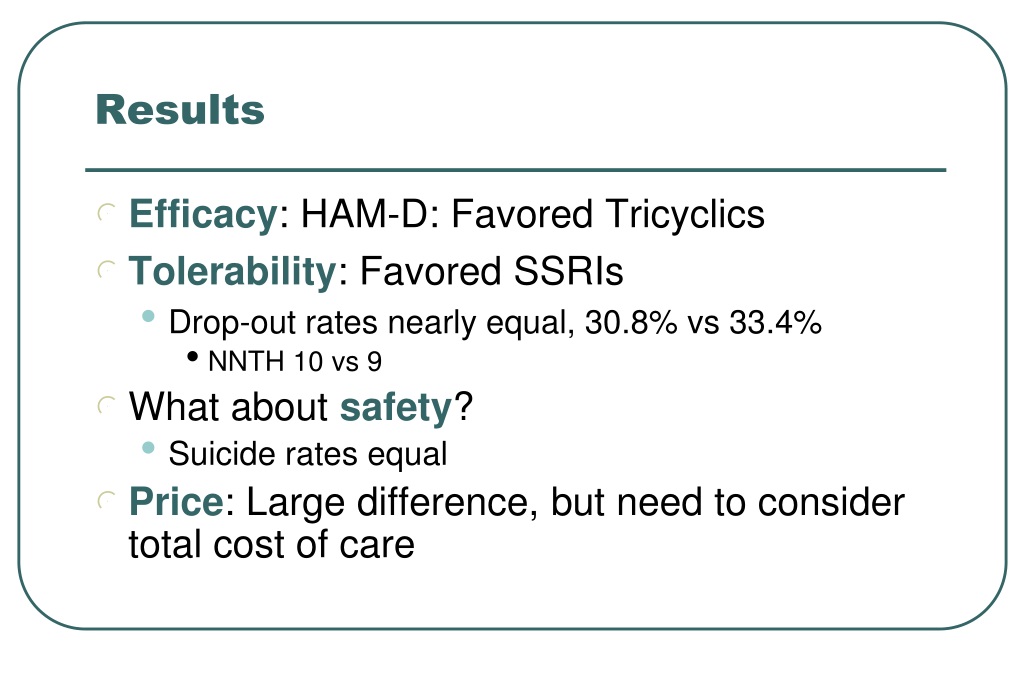 Results

Efficacy: HAM-D: Favored Tricyclics

Tolerability: Favored SSRIs

Drop-out rates nearly equal, 30.8% vs 33.4%

NNTH 10 vs 9

What about safety?

Suicide rates equal

Price: Large difference, but need to consider total cost of care